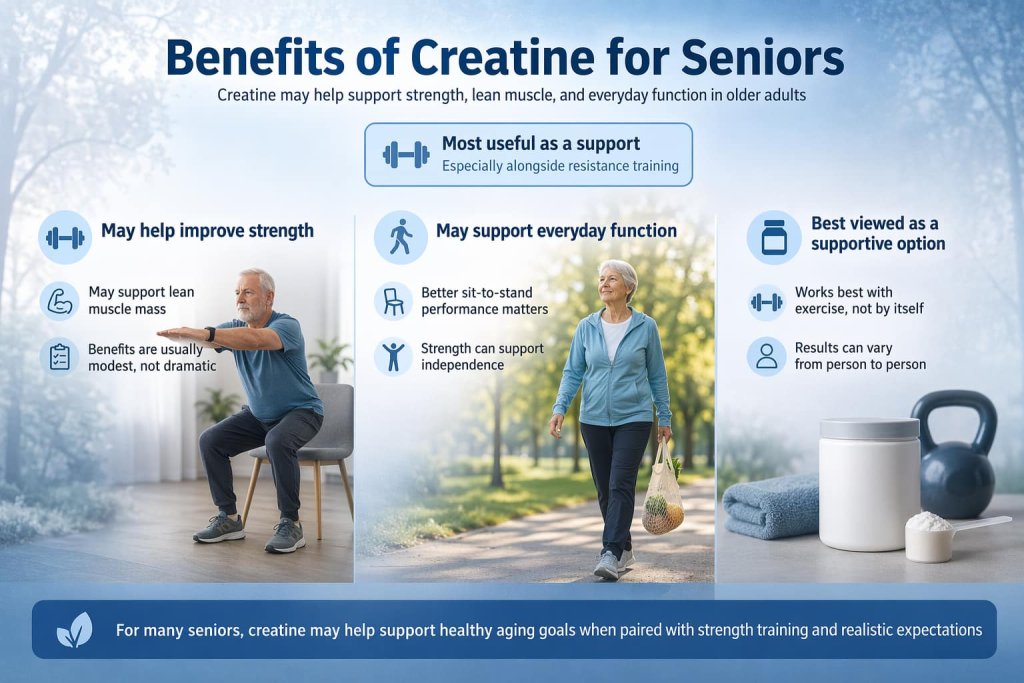 Benefits of Creatine for Seniors

Creatine may help support strength, lean muscle, and everyday function in older adults

Most useful as a support
Especially alongside resistance training

May help improve strength

May support lean muscle mass

Benefits are usually modest, not dramatic

May support everyday function

Better sit-to-stand performance matters

Strength can support independence

Best viewed as a supportive option

Works best with exercise, not by itself

Results can vary from person to person

For many seniors, creatine may help support healthy aging goals when paired with strength training and realistic expectations